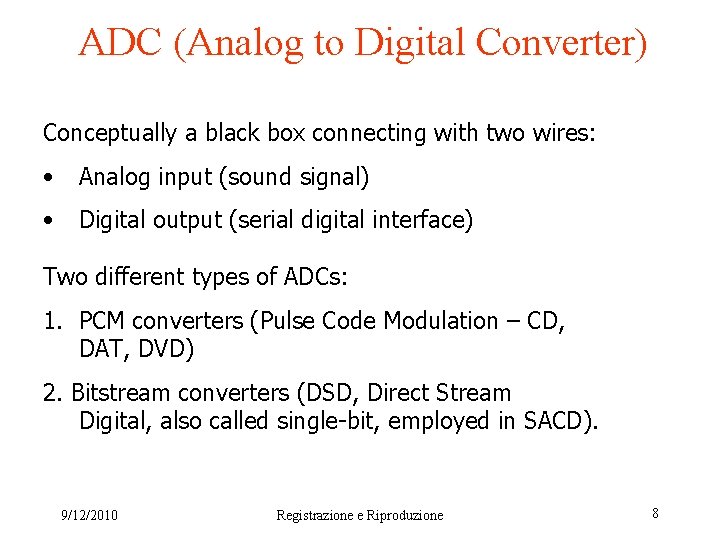 ADC (Analog to Digital Converter)

Conceptually a black box connecting with two wires:

• Analog input (sound signal)

• Digital output (serial digital interface)

Two different types of ADCs:

1. PCM converters (Pulse Code Modulation – CD, DAT, DVD)

2. Bitstream converters (DSD, Direct Stream Digital, also called single-bit, employed in SACD).

9/12/2010 Registrazione e Riproduzione 8